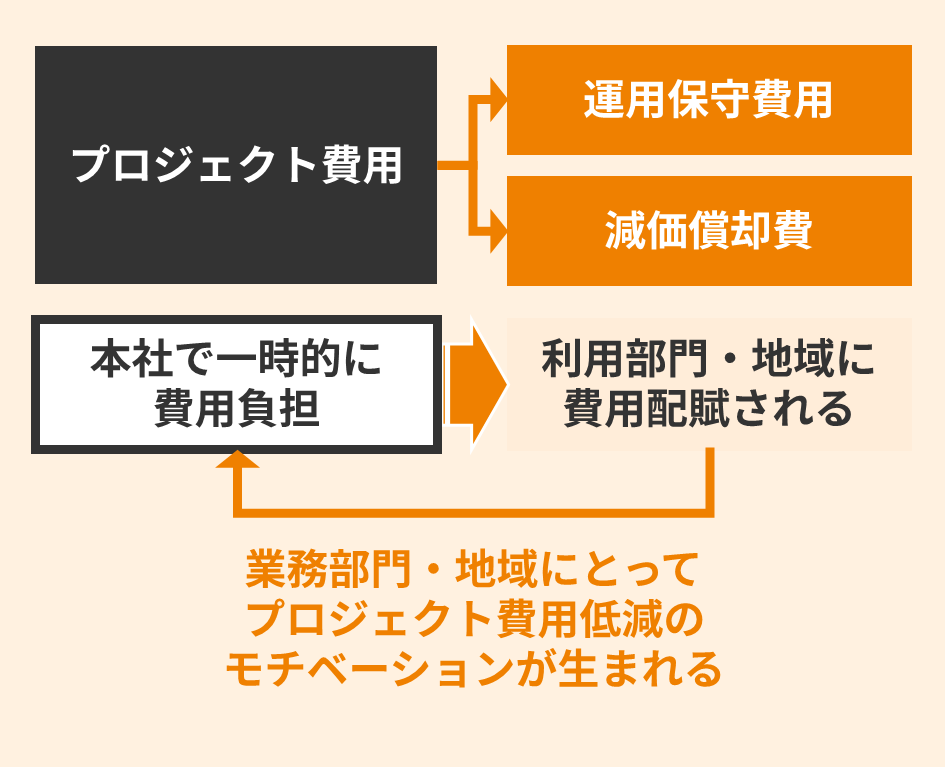 プロジェクト費用

運用保守費用

減価償却費

本社で一時的に費用負担

利用部門・地域に費用配賦される

業務部門・地域にとってプロジェクト費用低減のモチベーションが生まれる